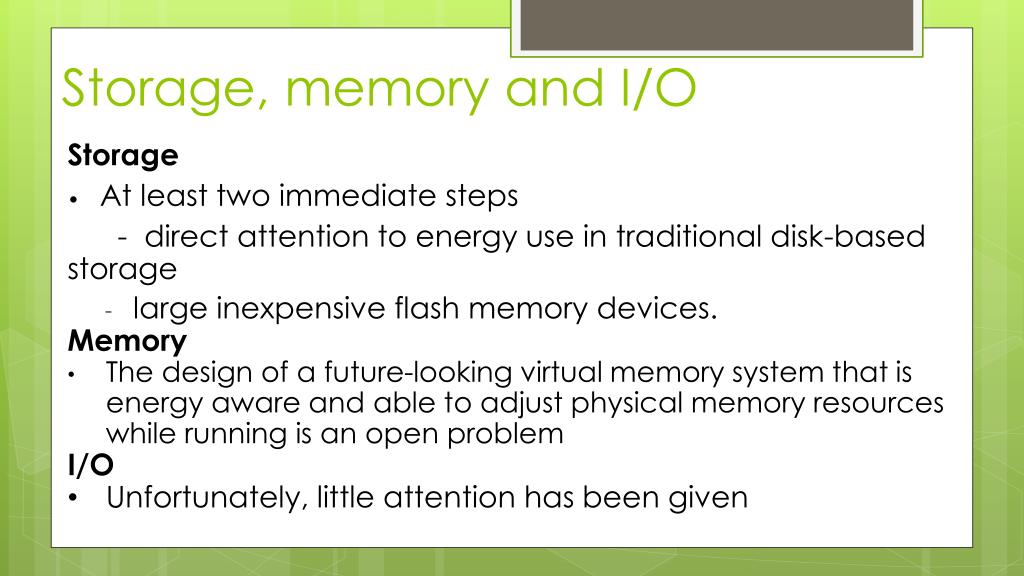 Storage, memory and I/O

Storage

• At least two immediate steps

- direct attention to energy use in traditional disk-based storage

- large inexpensive flash memory devices.

Memory

• The design of a future-looking virtual memory system that is energy aware and able to adjust physical memory resources while running is an open problem

I/O

• Unfortunately, little attention has been given